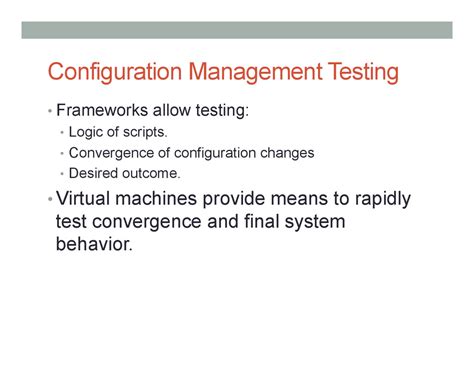 Configuration Management Testing

• Frameworks allow testing:
  • Logic of scripts.
  • Convergence of configuration changes
  • Desired outcome.
• Virtual machines provide means to rapidly test convergence and final system behavior.